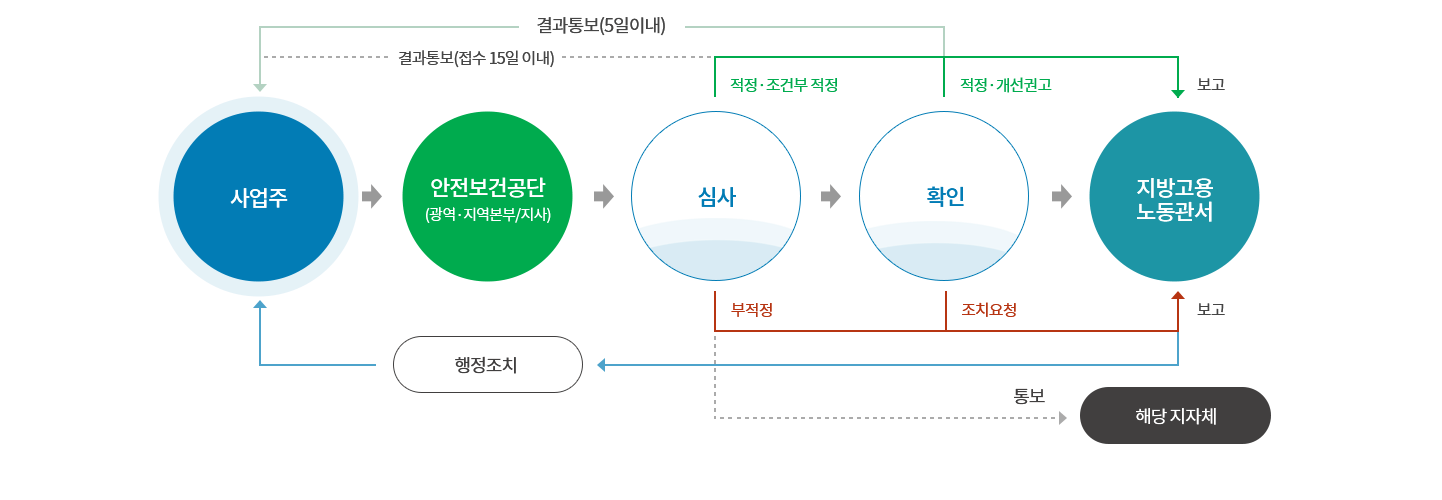 결과통보(5일이내)

결과통보(접수 15일 이내)

적정 · 조건부 적정

적정 · 개선권고

보고

사업주

안전보건공단
(광역 · 지역본부/지사)

심사

확인

지방고용
노동관서

부적정

조치요청

보고

행정조치

통보

해당 지자체